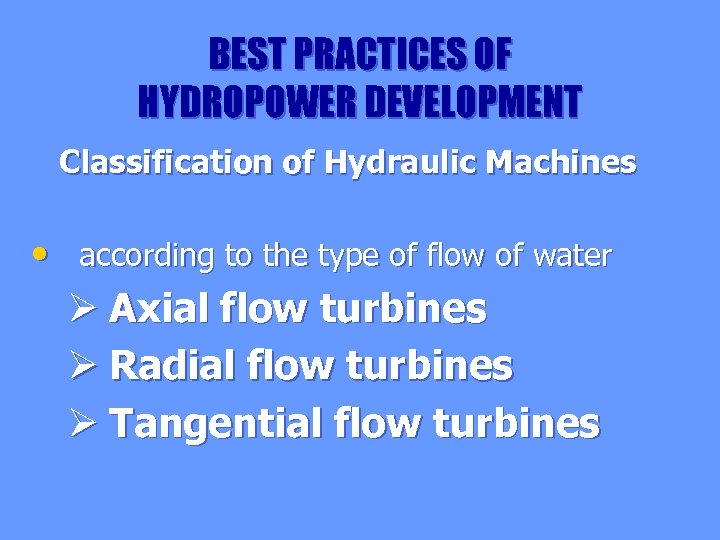 BEST PRACTICES OF
HYDROPOWER DEVELOPMENT

Classification of Hydraulic Machines

• according to the type of flow of water
➢ Axial flow turbines
➢ Radial flow turbines
➢ Tangential flow turbines